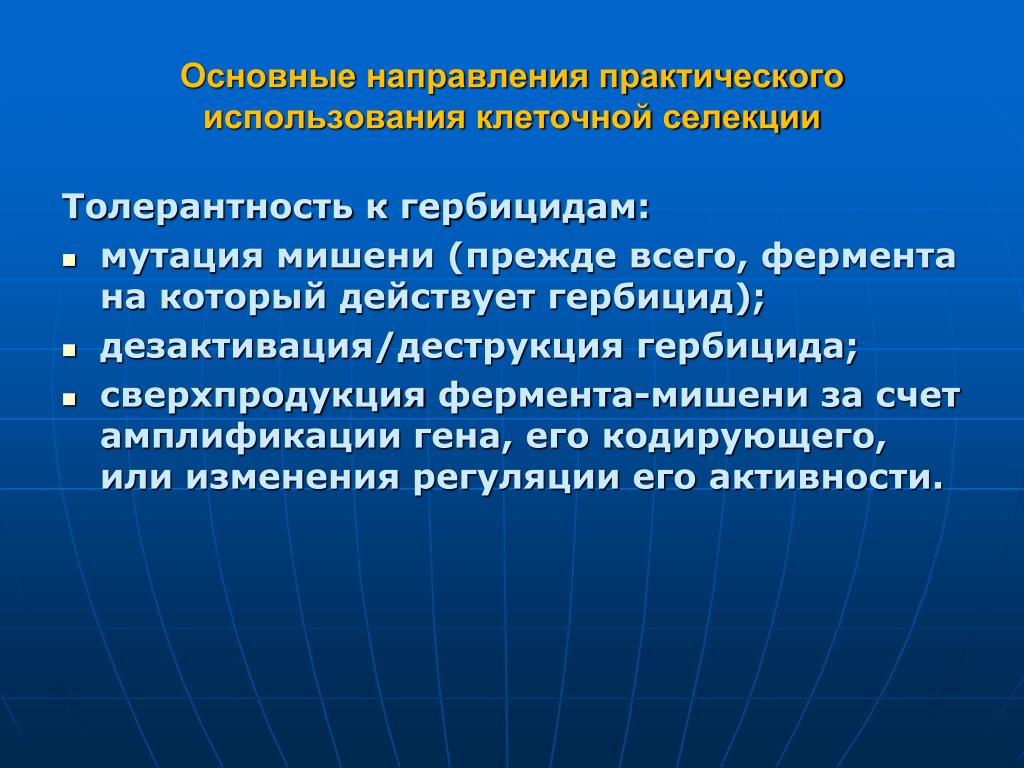 Основные направления практического использования клеточной селекции

Толерантность к гербицидам:

- мутация мишени (прежде всего, фермента на который действует гербицид);
- дезактивация/деструкция гербицида;
- сверхпродукция фермента-мишени за счет амплификации гена, его кодирующего, или изменения регуляции его активности.